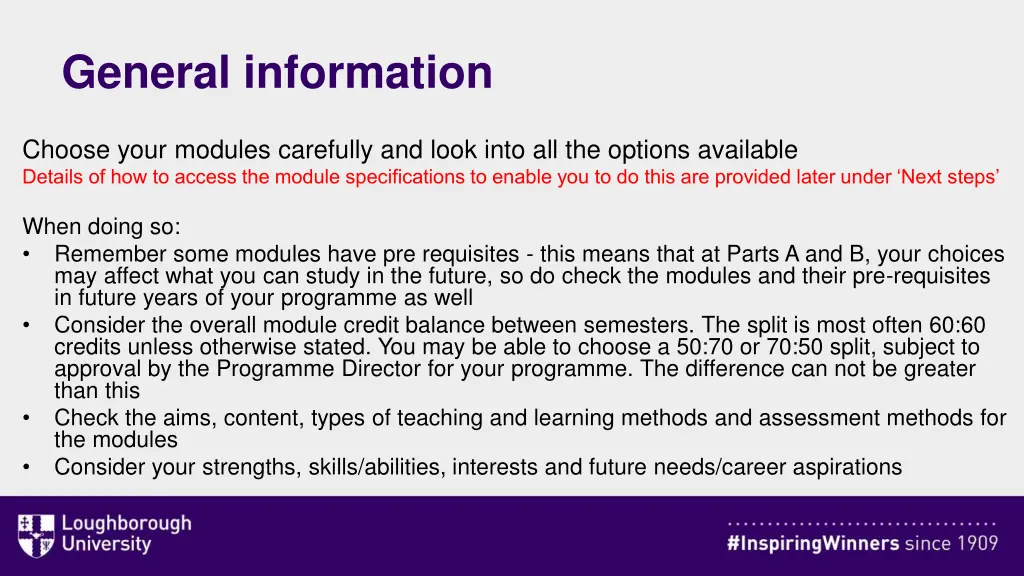 General information

Choose your modules carefully and look into all the options available
Details of how to access the module specifications to enable you to do this are provided later under ‘Next steps’

When doing so:
• Remember some modules have pre requisites - this means that at Parts A and B, your choices may affect what you can study in the future, so do check the modules and their pre-requisites in future years of your programme as well
• Consider the overall module credit balance between semesters. The split is most often 60:60 credits unless otherwise stated. You may be able to choose a 50:70 or 70:50 split, subject to approval by the Programme Director for your programme. The difference can not be greater than this
• Check the aims, content, types of teaching and learning methods and assessment methods for the modules
• Consider your strengths, skills/abilities, interests and future needs/career aspirations

Loughborough University

#InspiringWinners since 1909